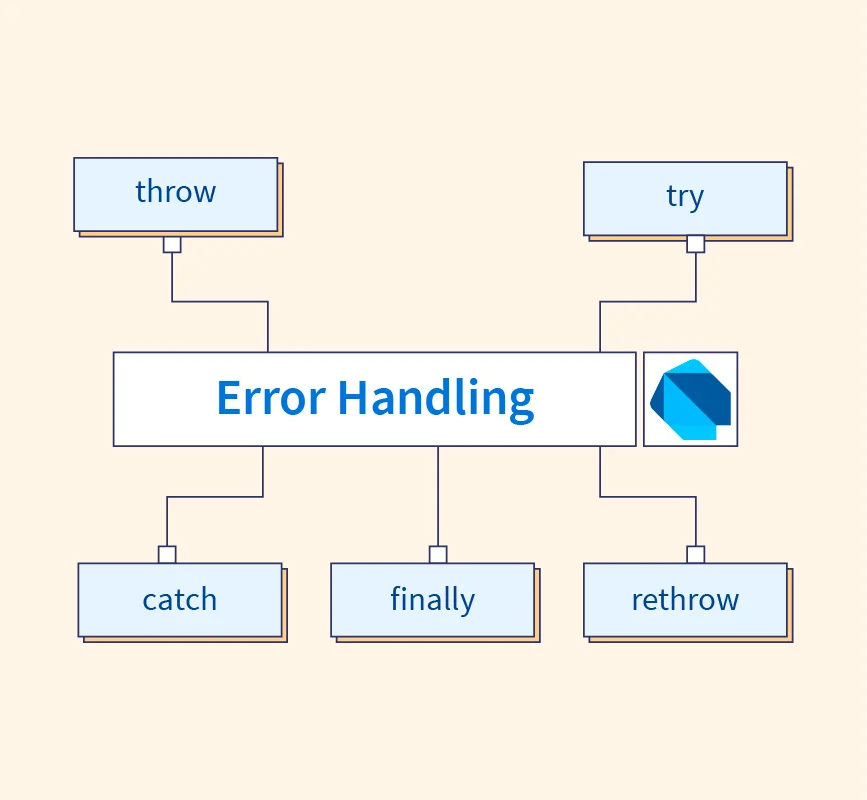 throw

try

Error Handling

catch

finally

rethrow